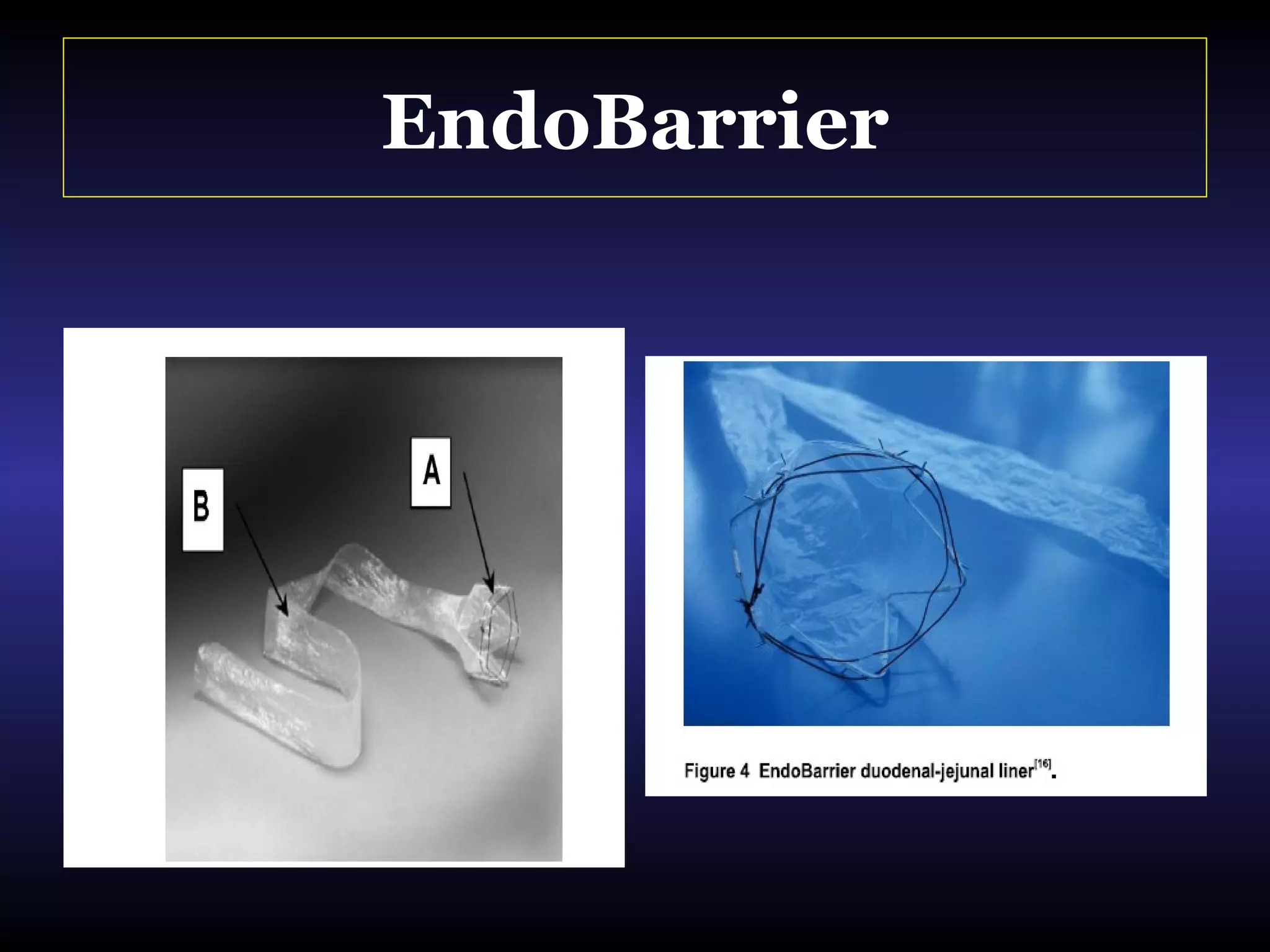 EndoBarrier

B

A

Figure 4 EndoBarrier duodenal-jejunal liner$^{[16]}$.